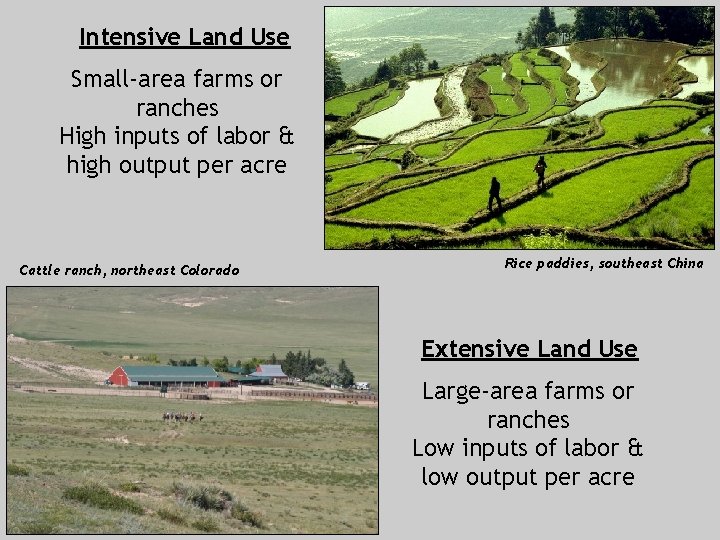 Intensive Land Use

Small-area farms or ranches
High inputs of labor & high output per acre

Rice paddies, southeast China

Cattle ranch, northeast Colorado

Extensive Land Use

Large-area farms or ranches
Low inputs of labor & low output per acre